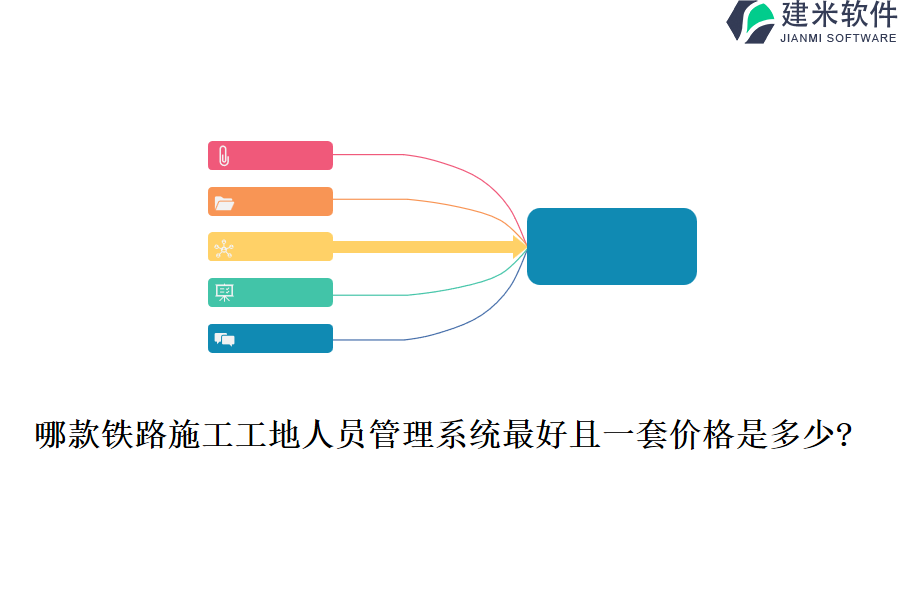 建米软件
JIANMI SOFTWARE

哪款铁路施工工地人员管理系统最好且一套价格是多少?